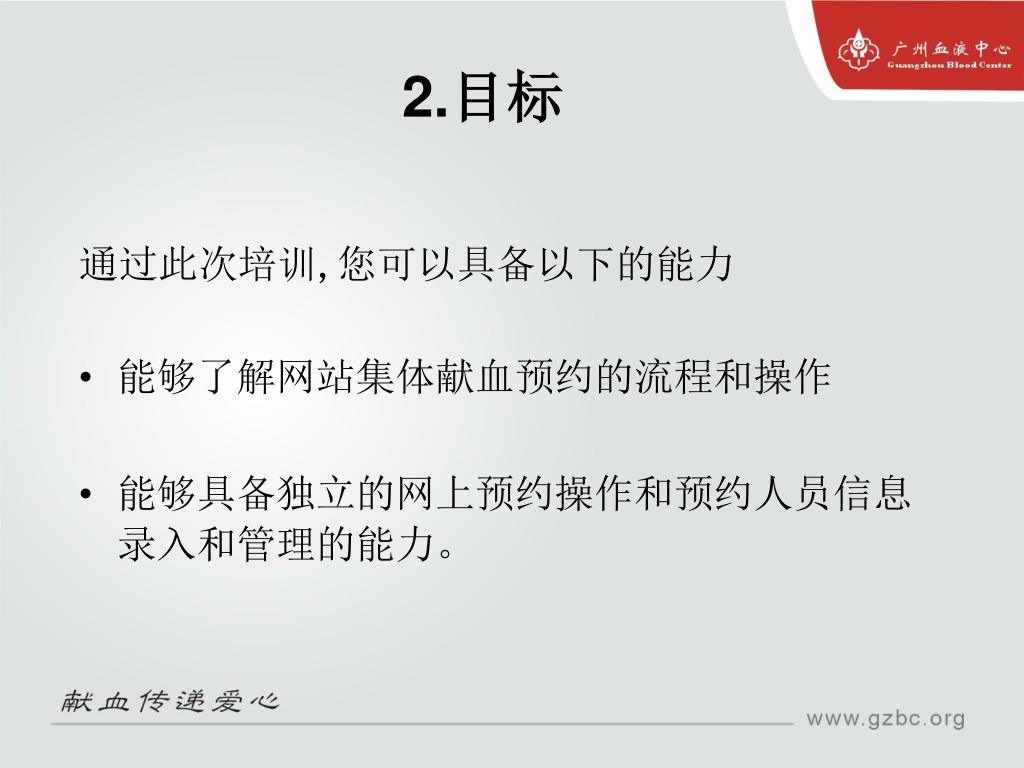 广州血液中心
Guangzhou Blood Center

2.目标

通过此次培训,您可以具备以下的能力

• 能够了解网站集体献血预约的流程和操作

• 能够具备独立的网上预约操作和预约人员信息录入和管理的能力。

献血传递爱心

www.gzbc.org